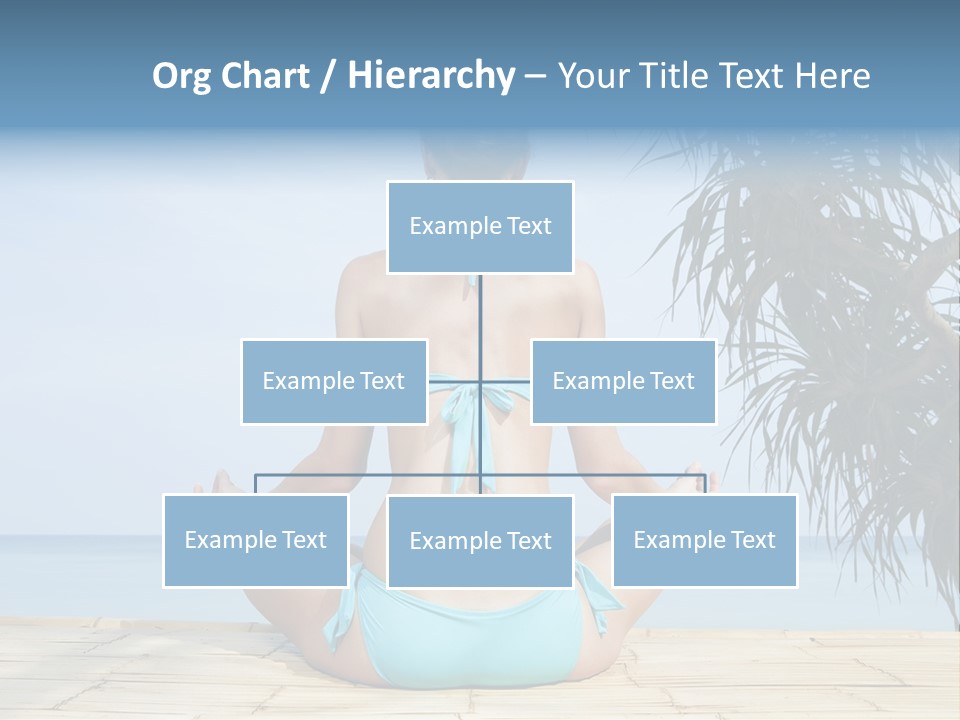 Org Chart / Hierarchy – Your Title Text Here

Example Text

Example Text

Example Text

Example Text

Example Text

Example Text